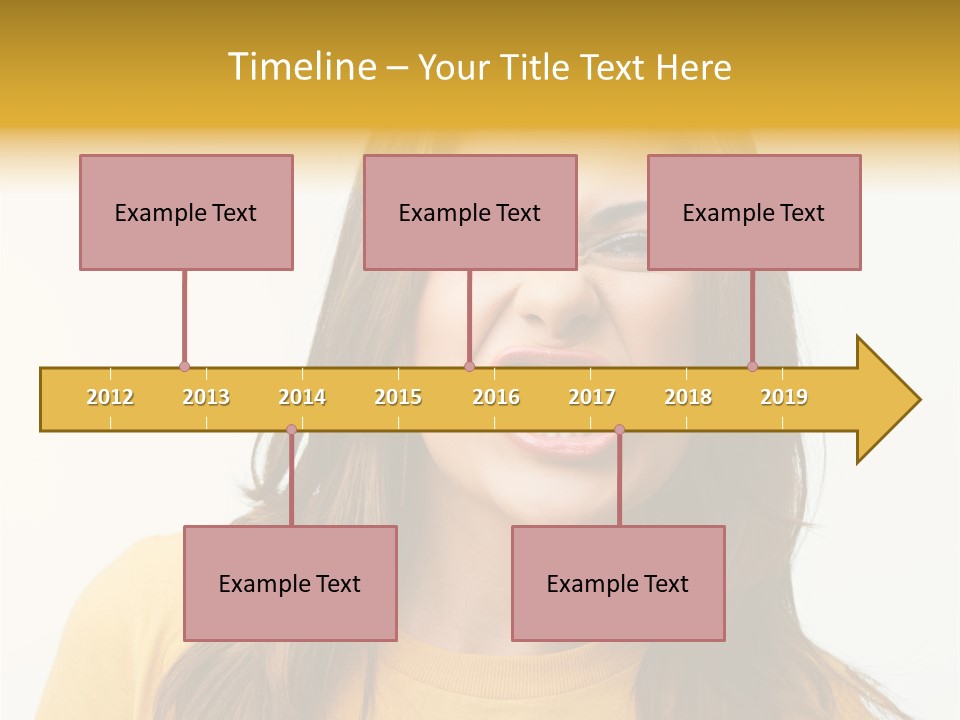 Timeline – Your Title Text Here

Example Text

Example Text

Example Text

2012 2013 2014 2015 2016 2017 2018 2019

Example Text

Example Text